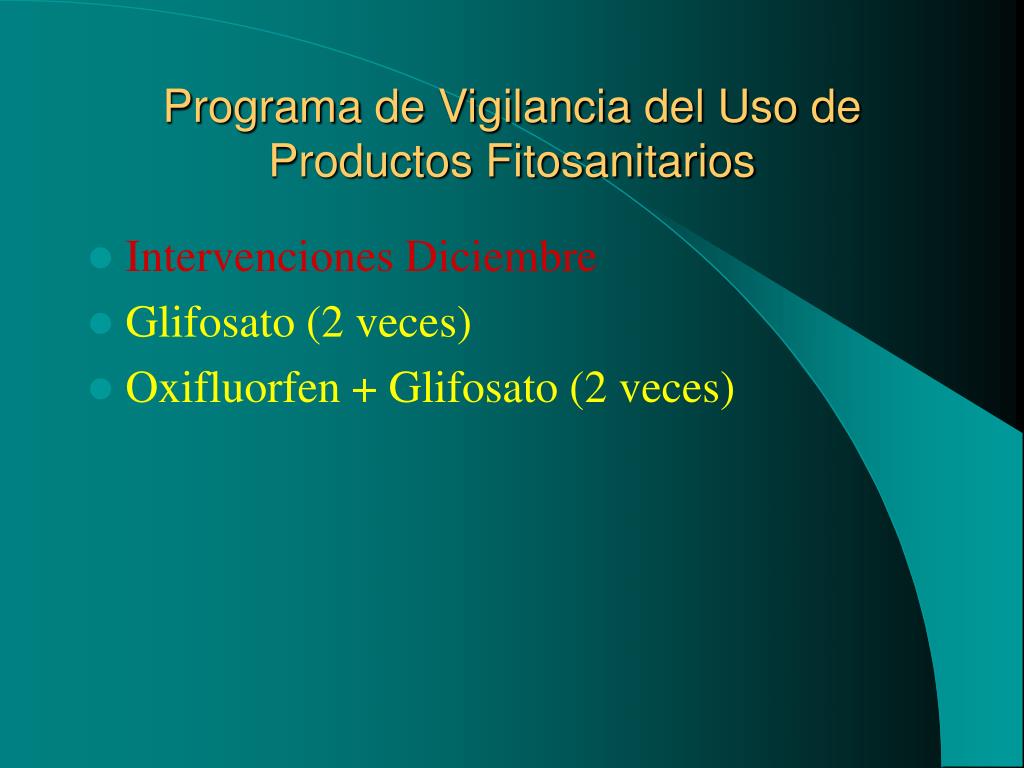 Programa de Vigilancia del Uso de Productos Fitosanitarios

- Intervenciones Diciembre
- Glifosato (2 veces)
- Oxifluorfen + Glifosato (2 veces)